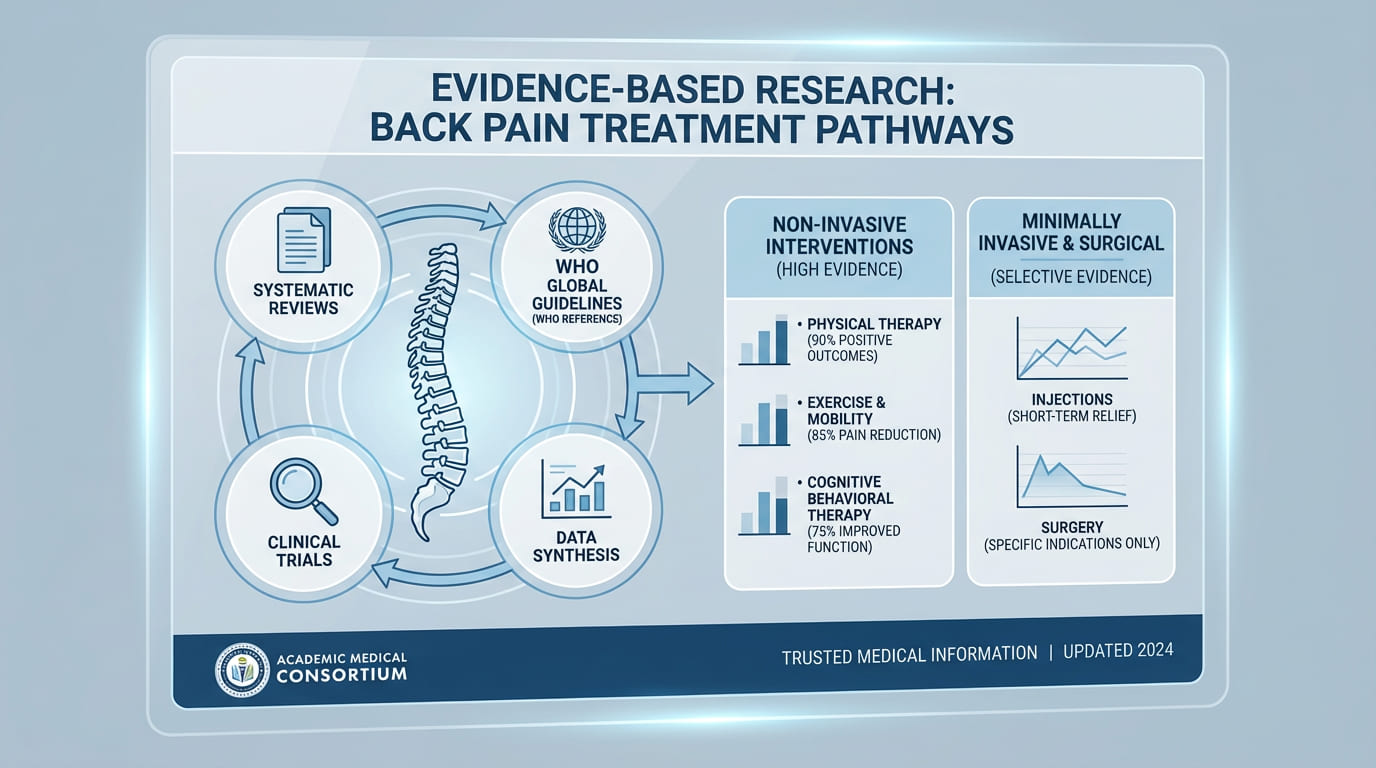 EVIDENCE-BASED RESEARCH:
BACK PAIN TREATMENT PATHWAYS

SYSTEMATIC REVIEWS

WHO GLOBAL GUIDELINES (WHO REFERENCS)

CLINICAL TRIALS

DATA SYNTHESIS

NON-INVASIVE INTERVENTIONS
(HIGH EVIDENCE)

• PHYSICAL THERAPY (90% POSITIVE OUTCOMES)

• EXERCISE & MOBILITY (85% PAIN REDUCTION)

• COGNITIVE BEHAVIORAL THERAPY (75% IMPROVED FUNCTION)

MINIMALLY INVASIVE & SURGICAL
(SELECTIVE EVIDENCE)

INJECTIONS
(SHORT-TERM RELIEF)

SURGERY
(SPECIFIC INDICATIONS ONLY)

ACADEMIC MEDICAL CONSORTIUM

TRUSTED MEDICAL INFORMATION | UPDATED 2024